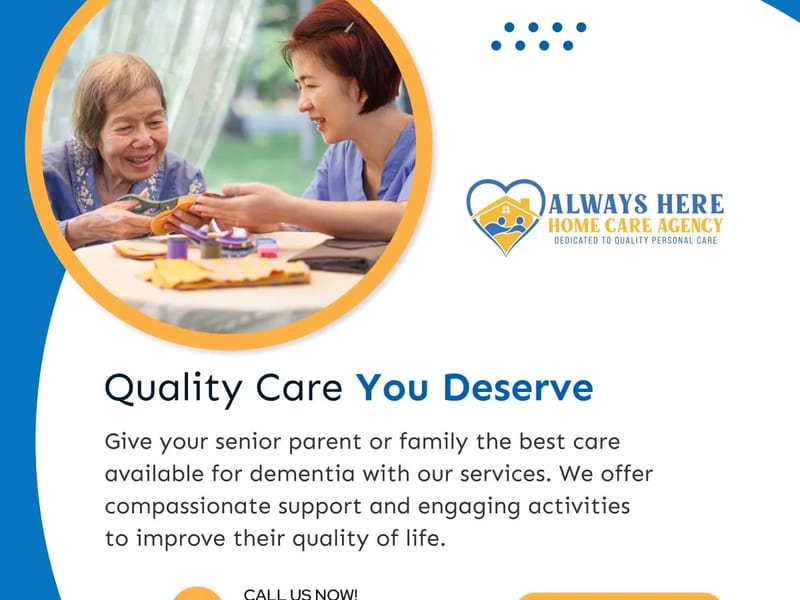 ALWAYS HERE
HOME CARE AGENCY
DEDICATED TO QUALITY PERSONAL CARE

Quality Care You Deserve

Give your senior parent or family the best care available for dementia with our services. We offer compassionate support and engaging activities to improve their quality of life.

CALL US NOW!